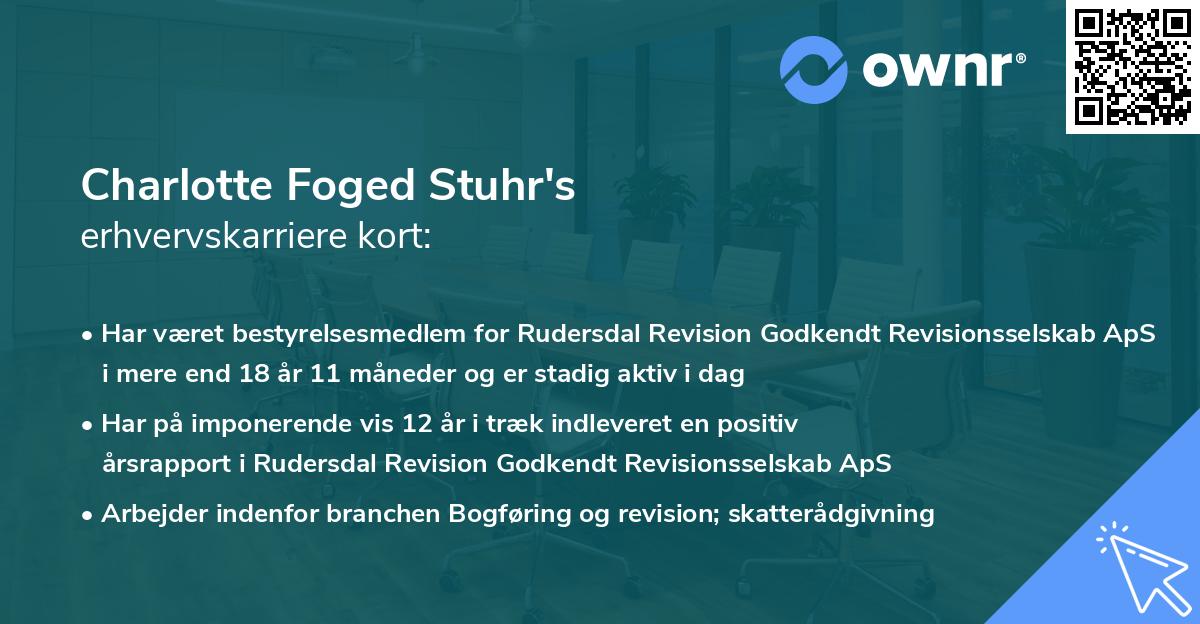 ownr®

Charlotte Foged Stuhr's
erhvervskarriere kort:

• Har været bestyrelsesmedlem for Rudersdal Revision Godkendt Revisionsselskab ApS i mere end 18 år 11 måneder og er stadig aktiv i dag

• Har på imponerende vis 12 år i træk indleveret en positiv årsrapport i Rudersdal Revision Godkendt Revisionsselskab ApS

• Arbejder indenfor branchen Bogføring og revision; skatterådgivning